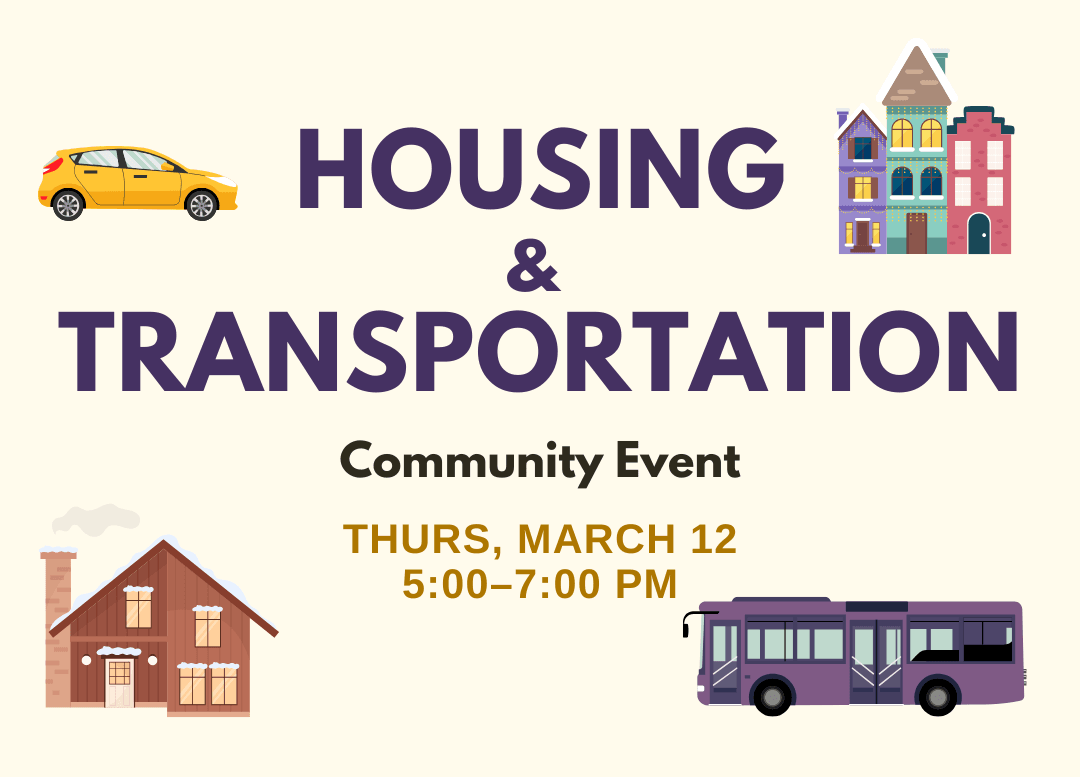 HOUSING
&
TRANSPORTATION

Community Event

THURS, MARCH 12
5:00–7:00 PM